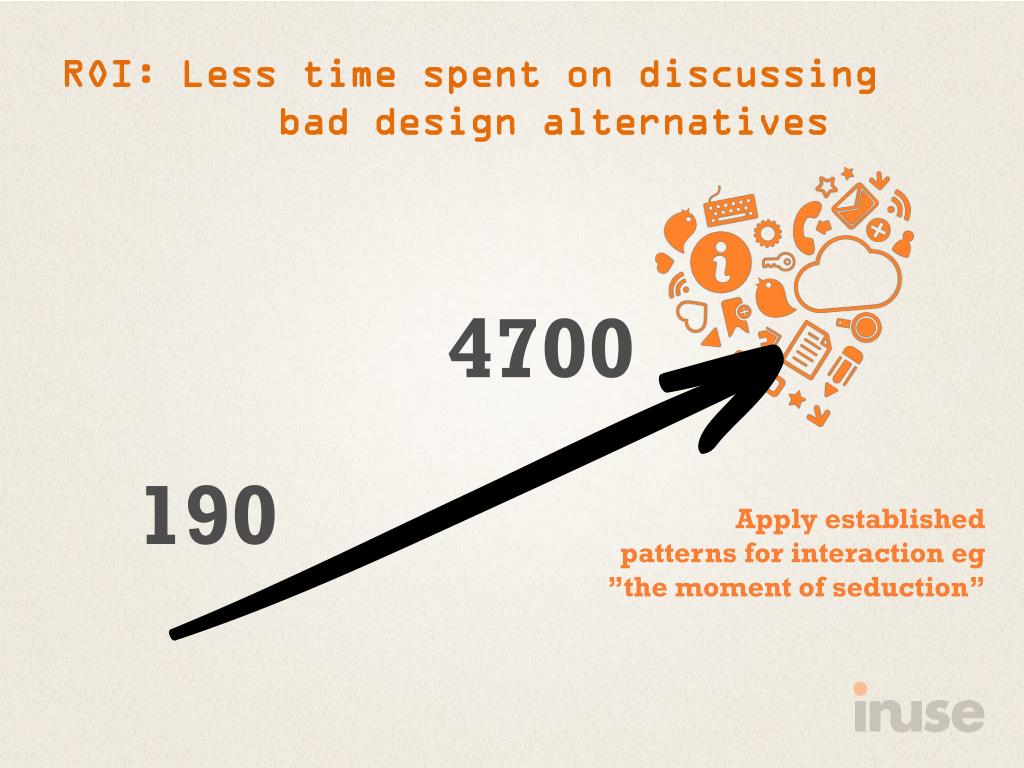 ROI: Less time spent on discussing bad design alternatives

4700

190

Apply established patterns for interaction eg ”the moment of seduction”

inuse